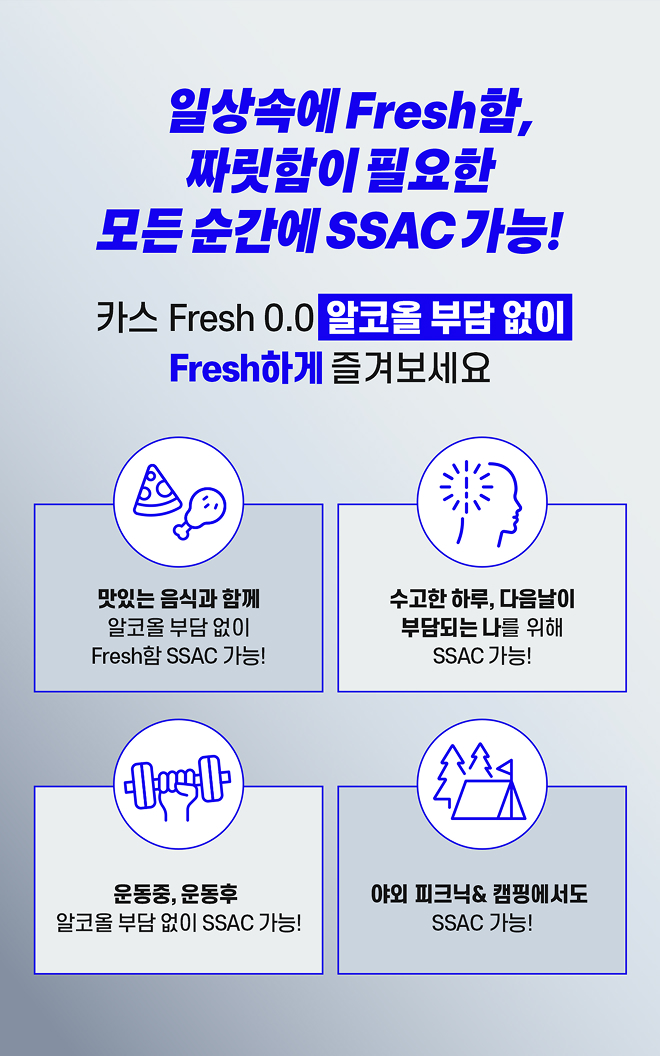 일상속에 Fresh함,
짜릿함이 필요한
모든 순간에 SSAC 가능!

카스 Fresh 0.0 알코올 부담 없이
Fresh하게 즐겨보세요

맛있는 음식과 함께
알코올 부담 없이
Fresh함 SSAC 가능!

수고한 하루, 다음날이
부담되는 나를 위해
SSAC 가능!

운동중, 운동후
알코올 부담 없이 SSAC 가능!

야외 피크닉& 캠핑에서도
SSAC 가능!